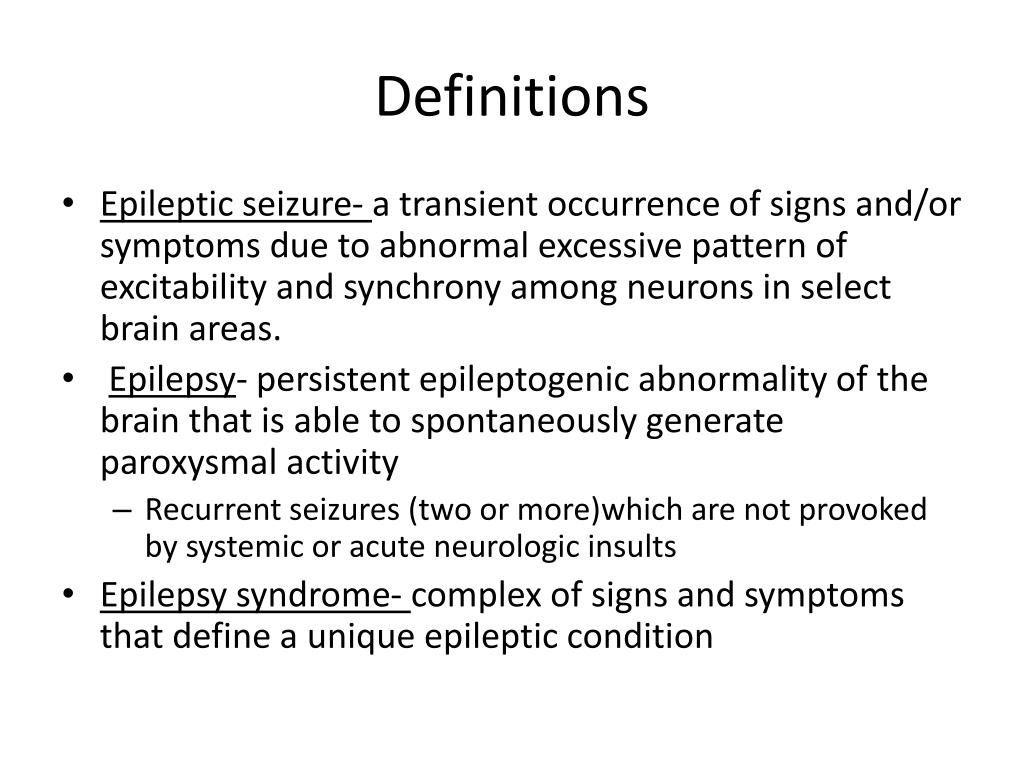 Definitions

• Epileptic seizure- a transient occurrence of signs and/or symptoms due to abnormal excessive pattern of excitability and synchrony among neurons in select brain areas.
• Epilepsy- persistent epileptogenic abnormality of the brain that is able to spontaneously generate paroxysmal activity
– Recurrent seizures (two or more)which are not provoked by systemic or acute neurologic insults
• Epilepsy syndrome- complex of signs and symptoms that define a unique epileptic condition